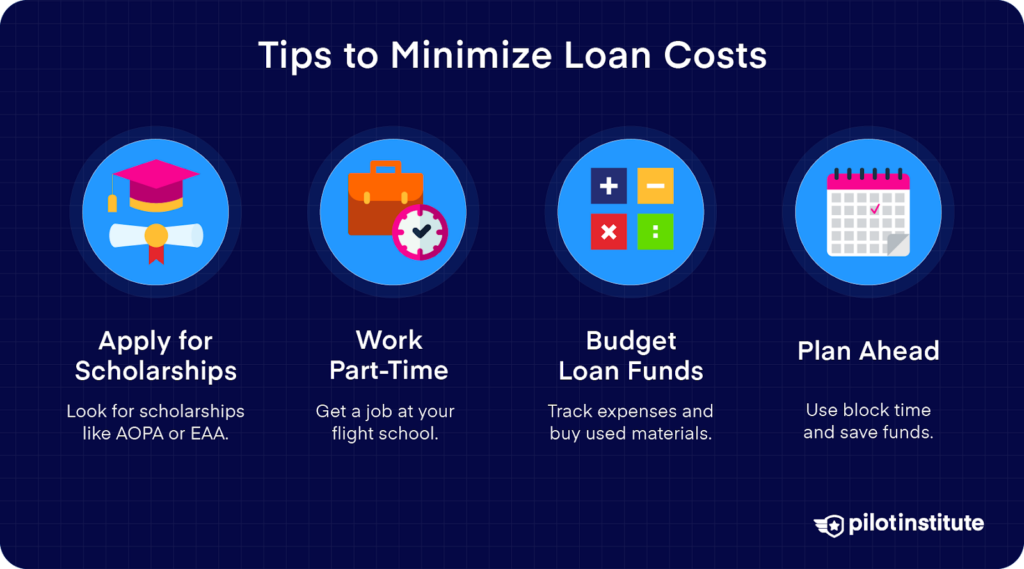 Tips to Minimize Loan Costs

Apply for Scholarships

Look for scholarships like AOPA or EAA.

Work Part-Time

Get a job at your flight school.

Budget Loan Funds

Track expenses and buy used materials.

Plan Ahead

Use block time and save funds.

pilotinstitute